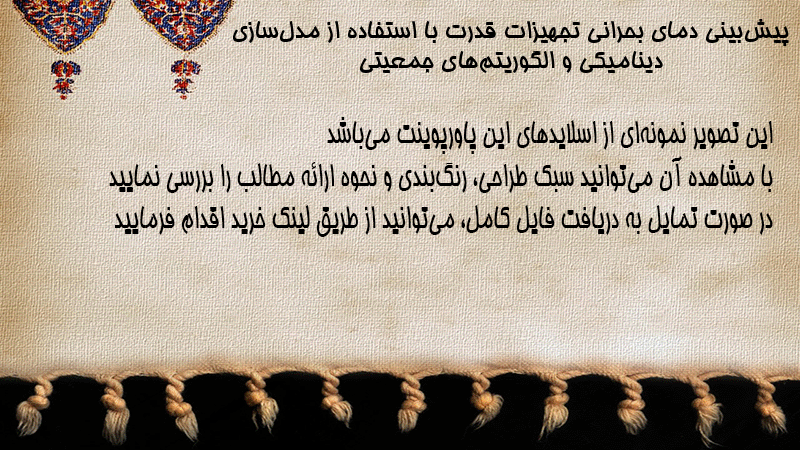 پیش‌بینی دمای بحرانی تجهیزات قدرت با استفاده از مدل‌سازی دینامیکی و الگوریتم‌های جمعیتی

این تصویر نمونه‌ای از اسلایدهای این پاورپوینت می‌باشد
با مشاهده آن می‌توانید سبک طراحی، رنگ‌بندی و نحوه ارائه مطالب را بررسی نمایید
در صورت تمایل به دریافت فایل کامل، می‌توانید از طریق لینک خرید اقدام فرمایید